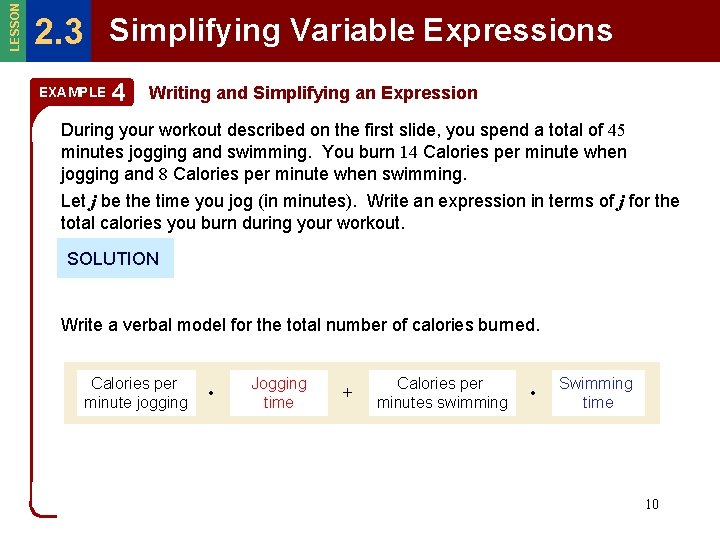 LESSON 2.3 Simplifying Variable Expressions

EXAMPLE 4 Writing and Simplifying an Expression

During your workout described on the first slide, you spend a total of 45 minutes jogging and swimming. You burn 14 Calories per minute when jogging and 8 Calories per minute when swimming.

Let $j$ be the time you jog (in minutes). Write an expression in terms of $j$ for the total calories you burn during your workout.

SOLUTION

Write a verbal model for the total number of calories burned.

Calories per minute jogging • Jogging time + Calories per minutes swimming • Swimming time

10